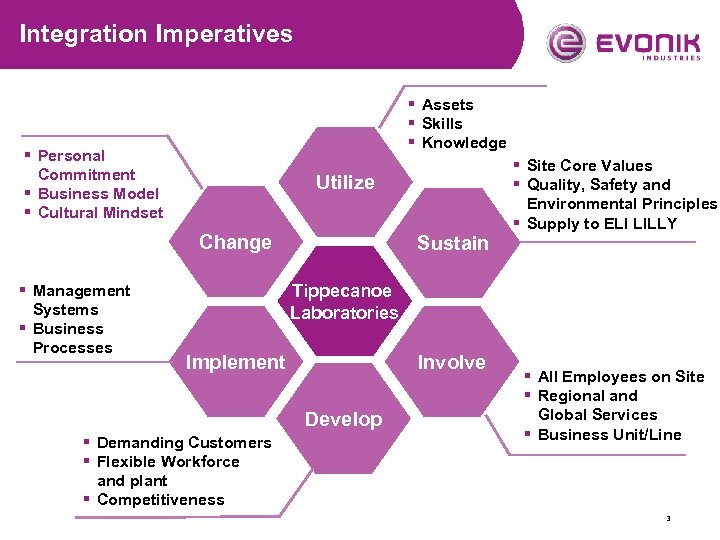 Integration Imperatives

EVONIK INDUSTRIES

▪ Assets
▪ Skills
▪ Knowledge

▪ Personal Commitment
▪ Business Model
▪ Cultural Mindset

▪ Site Core Values
▪ Quality, Safety and Environmental Principles
▪ Supply to ELI LILLY

Utilize

Change

Sustain

Tippecanoe Laboratories

▪ Management Systems
▪ Business Processes

Implement

Involve

Develop

▪ All Employees on Site
▪ Regional and Global Services
▪ Business Unit/Line

▪ Demanding Customers
▪ Flexible Workforce and plant
▪ Competitiveness

3